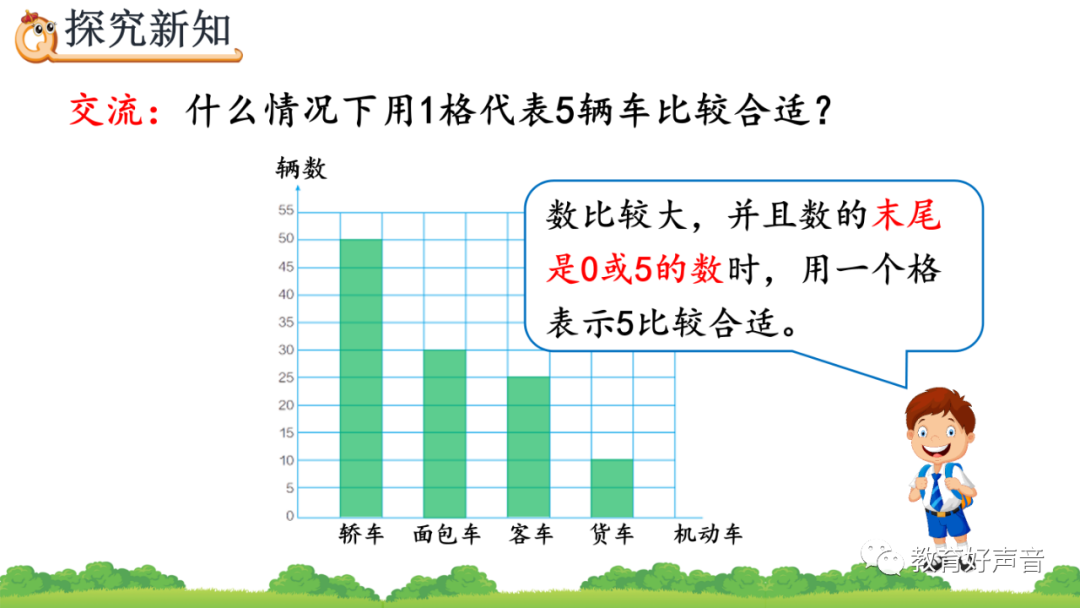 探究新知

交流：什么情况下用1格代表5辆车比较合适？

辆数

55
50
45
40
35
30
25
20
15
10
5
0

轿车 面包车 客车 货车 机动车

数比较大，并且数的末尾是0或5的数时，用一个格表示5比较合适。

教育好声音